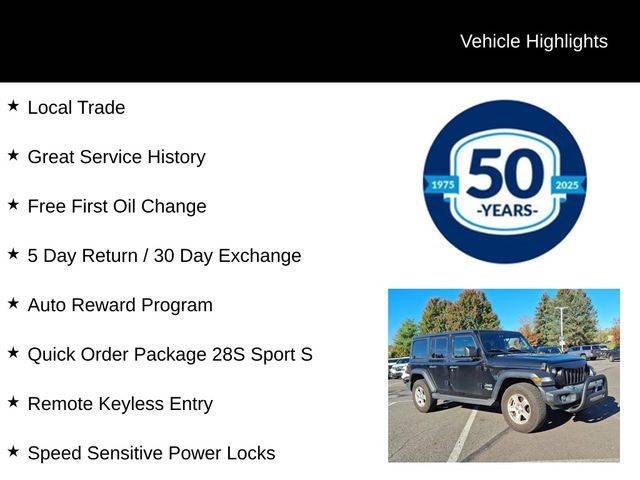 Vehicle Highlights

★ Local Trade

★ Great Service History

★ Free First Oil Change

★ 5 Day Return / 30 Day Exchange

★ Auto Reward Program

★ Quick Order Package 28S Sport S

★ Remote Keyless Entry

★ Speed Sensitive Power Locks

1975 50 -YEARS- 2025